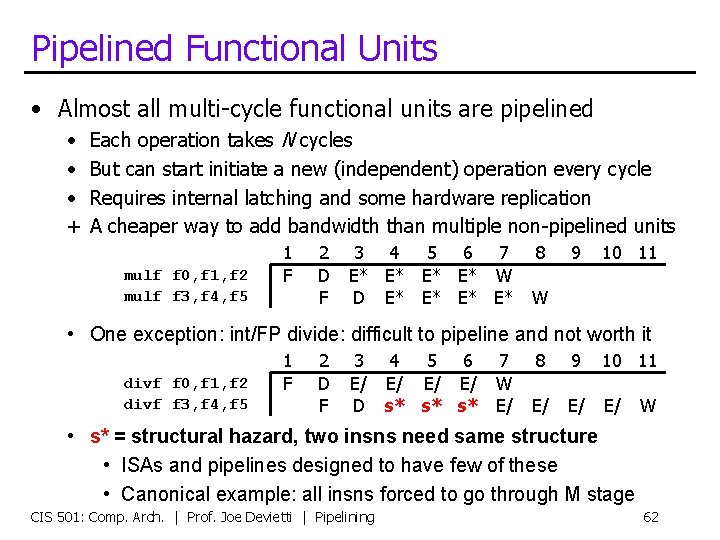 Pipelined Functional Units

• Almost all multi-cycle functional units are pipelined
  • Each operation takes $N$ cycles
  • But can start initiate a new (independent) operation every cycle
  • Requires internal latching and some hardware replication
  + A cheaper way to add bandwidth than multiple non-pipelined units

| | 1 | 2 | 3 | 4 | 5 | 6 | 7 | 8 | 9 | 10 | 11 |
|---|---|---|---|---|---|---|---|---|---|---|---|
| mulf f0,f1,f2 | F | D | E* | E* | E* | E* | W | | | | |
| mulf f3,f4,f5 | | F | D | E* | E* | E* | E* | W | | | |

• One exception: int/FP divide: difficult to pipeline and not worth it

| | 1 | 2 | 3 | 4 | 5 | 6 | 7 | 8 | 9 | 10 | 11 |
|---|---|---|---|---|---|---|---|---|---|---|---|
| divf f0,f1,f2 | F | D | E/ | E/ | E/ | E/ | W | | | | |
| divf f3,f4,f5 | | F | D | s* | s* | s* | E/ | E/ | E/ | E/ | W |

• s* = structural hazard, two insns need same structure
  • ISAs and pipelines designed to have few of these
  • Canonical example: all insns forced to go through M stage

CIS 501: Comp. Arch. | Prof. Joe Devietti | Pipelining 62